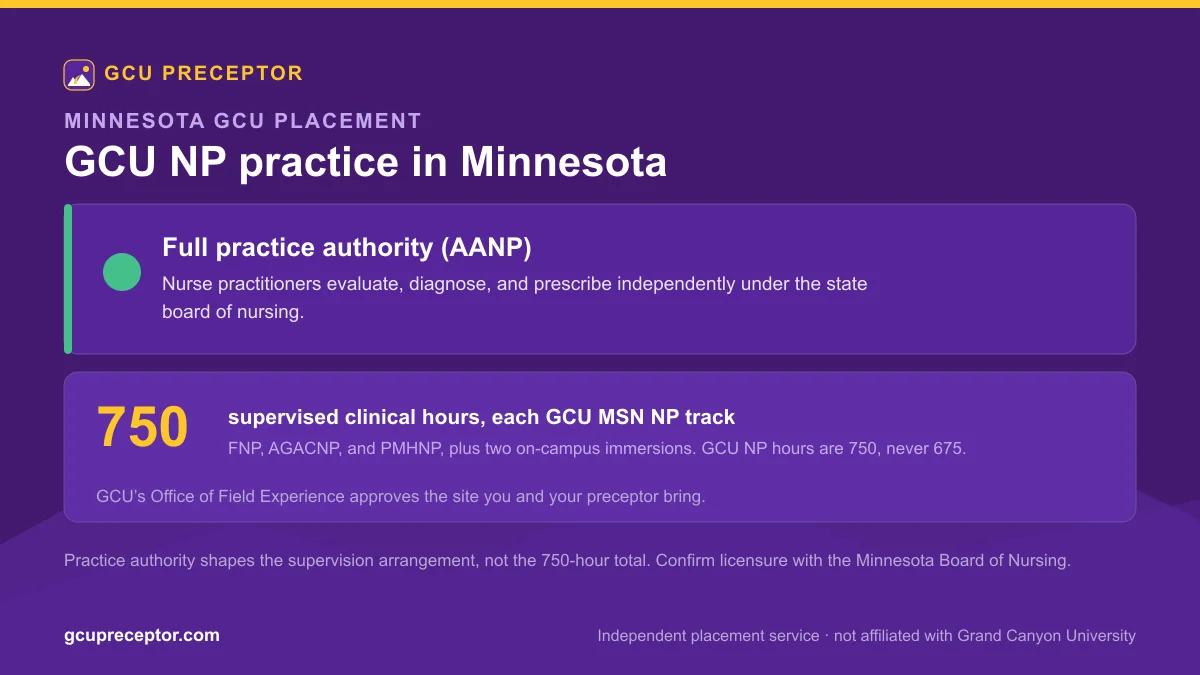 GCU PRECEPTOR

MINNESOTA GCU PLACEMENT

GCU NP practice in Minnesota

Full practice authority (AANP)

Nurse practitioners evaluate, diagnose, and prescribe independently under the state board of nursing.

750

supervised clinical hours, each GCU MSN NP track

FNP, AGACNP, and PMHNP, plus two on-campus immersions. GCU NP hours are 750, never 675.

GCU's Office of Field Experience approves the site you and your preceptor bring.

Practice authority shapes the supervision arrangement, not the 750-hour total. Confirm licensure with the Minnesota Board of Nursing.

gcupreceptor.com

Independent placement service · not affiliated with Grand Canyon University